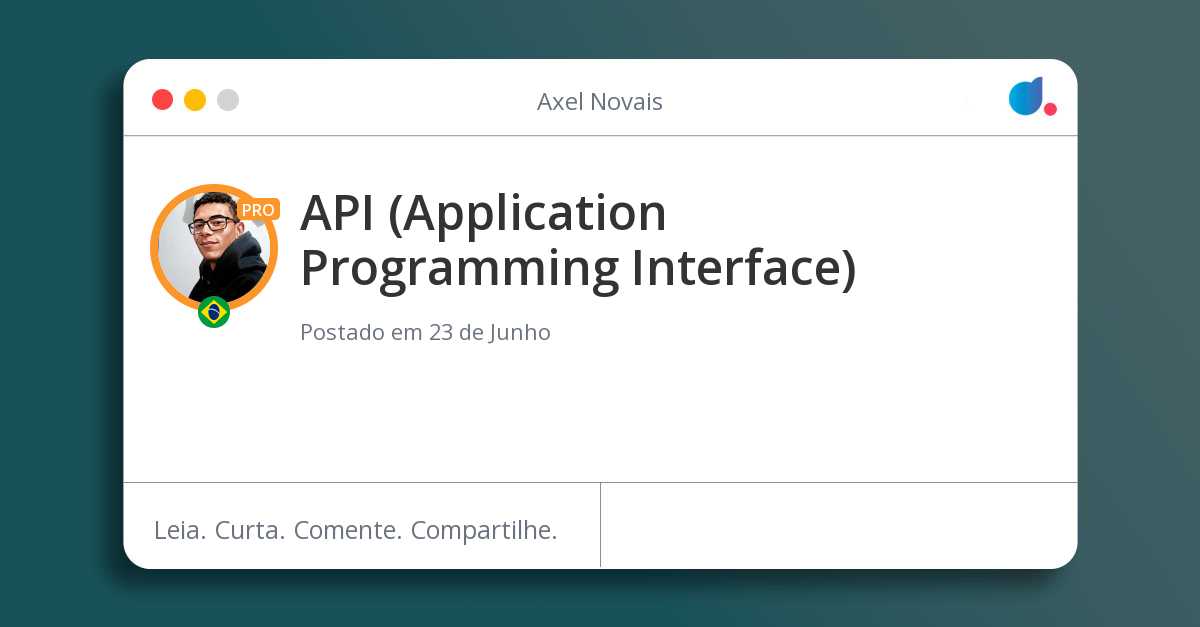 Axel Novais

PRO

API (Application Programming Interface)

Postado em 23 de Junho

Leia. Curta. Comente. Compartilhe.